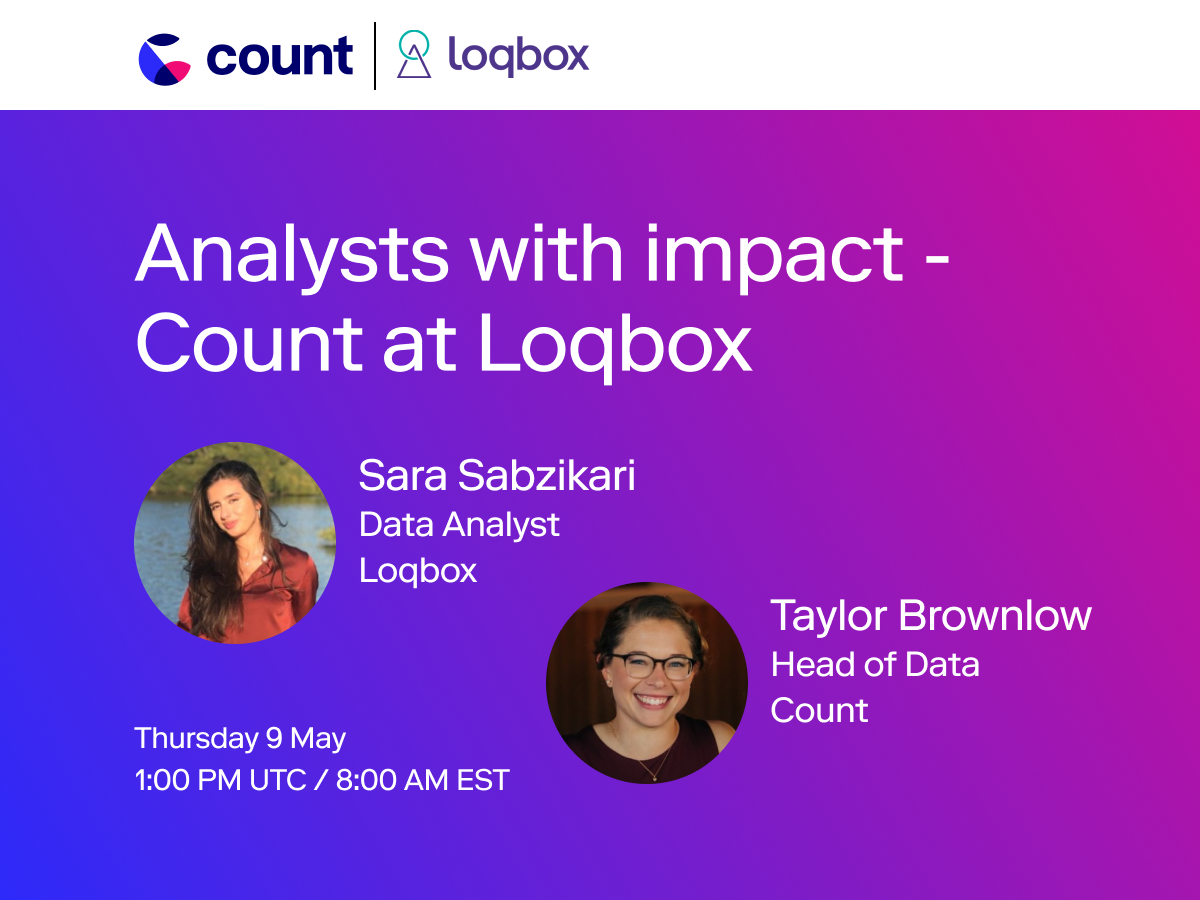 count | loqbox

Analysts with impact - Count at Loqbox

Sara Sabzikari
Data Analyst
Loqbox

Taylor Brownlow
Head of Data
Count

Thursday 9 May
1:00 PM UTC / 8:00 AM EST